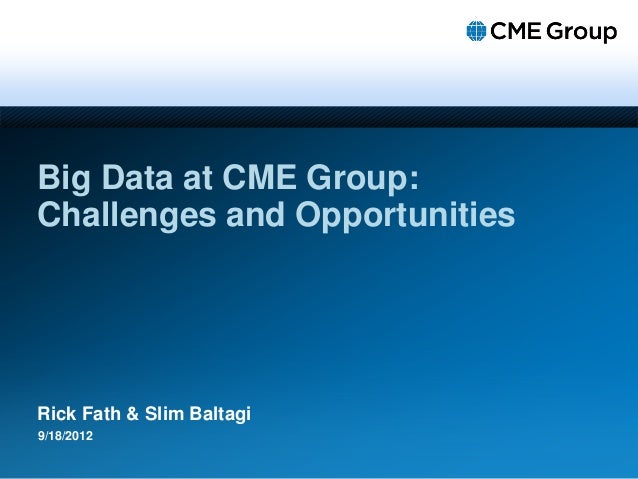 CME Group

Big Data at CME Group: Challenges and Opportunities

Rick Fath & Slim Baltagi
9/18/2012